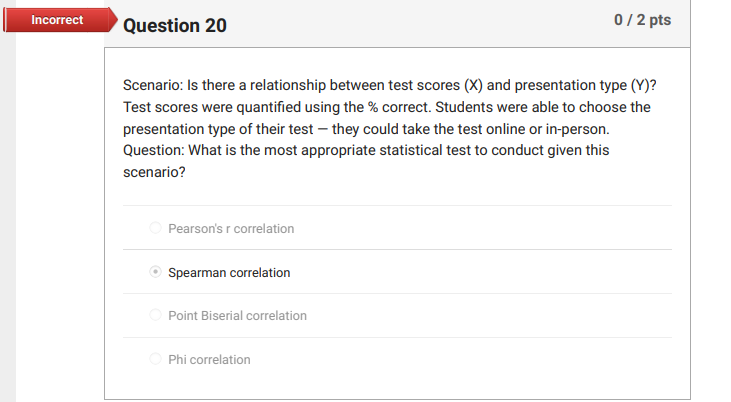 Incorrect

Question 20

0 / 2 pts

Scenario: Is there a relationship between test scores (X) and presentation type (Y)? Test scores were quantified using the % correct. Students were able to choose the presentation type of their test — they could take the test online or in-person. Question: What is the most appropriate statistical test to conduct given this scenario?

Pearson's r correlation

Spearman correlation

Point Biserial correlation

Phi correlation